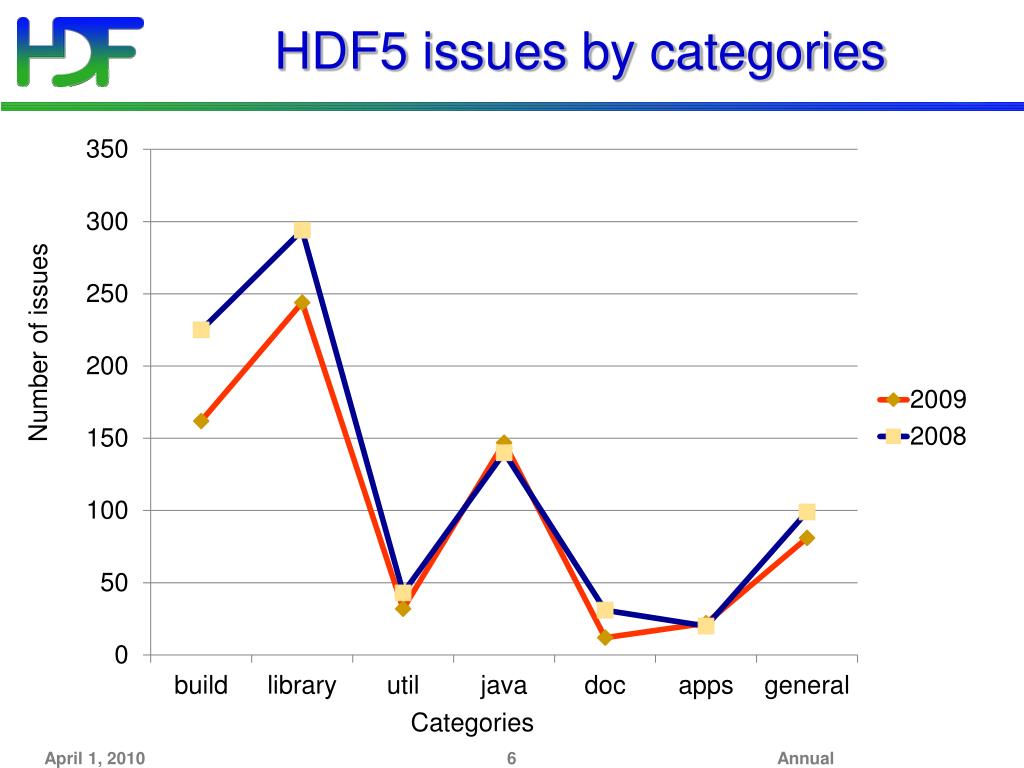 HDF

HDF5 issues by categories

350
300
250
200
150
100
50
0

Number of issues

build library util java doc apps general

Categories

2009
2008

April 1, 2010

6

Annual